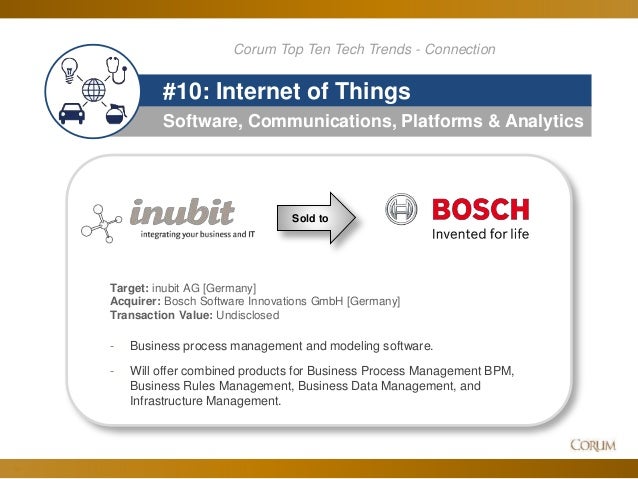 Corum Top Ten Tech Trends - Connection

#10: Internet of Things

Software, Communications, Platforms & Analytics

inubit
integrating your business and IT

Sold to

BOSCH
Invented for life

Target: inubit AG [Germany]
Acquirer: Bosch Software Innovations GmbH [Germany]
Transaction Value: Undisclosed

- Business process management and modeling software.

- Will offer combined products for Business Process Management BPM, Business Rules Management, Business Data Management, and Infrastructure Management.

CORUM